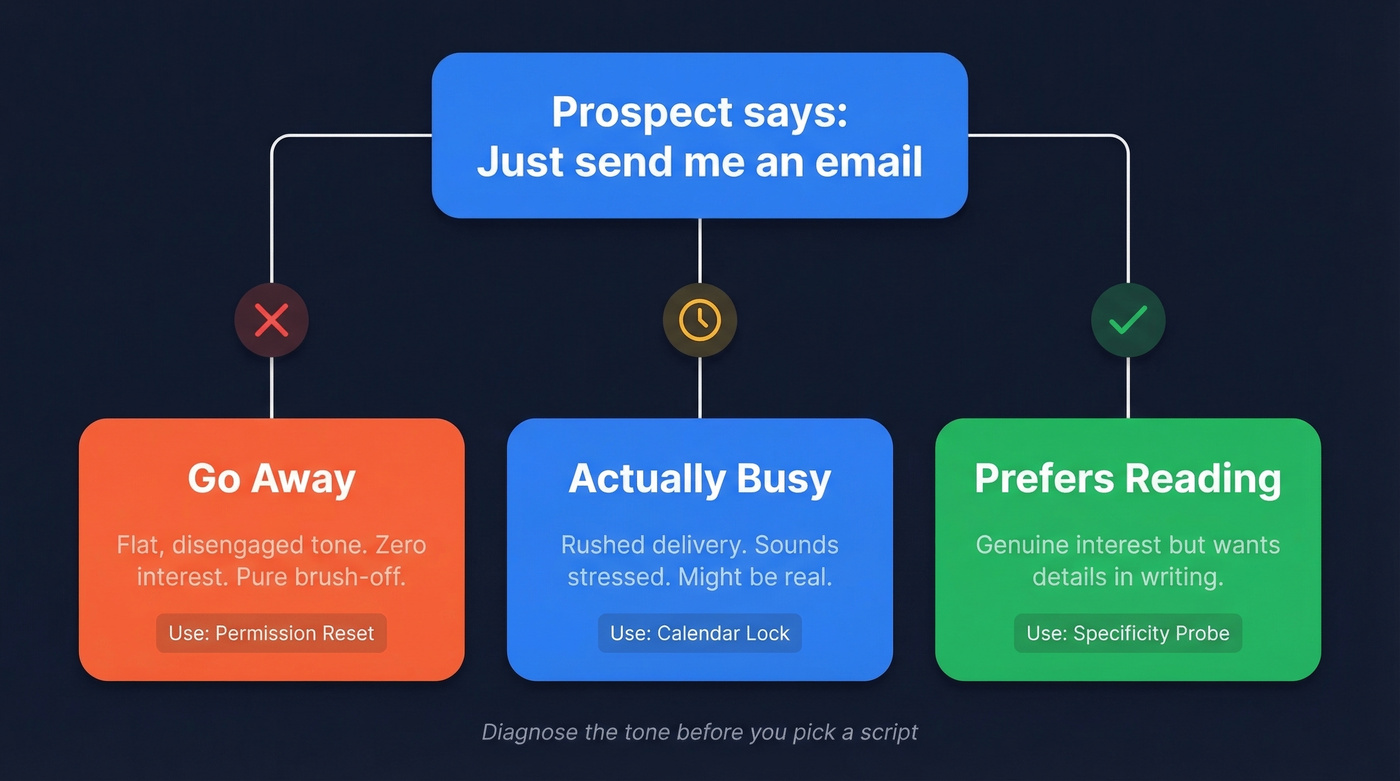 Prospect says:
Just send me an email

Go Away

Flat, disengaged tone. Zero interest. Pure brush-off.

Use: Permission Reset

Actually Busy

Rushed delivery. Sounds stressed. Might be real.

Use: Calendar Lock

Prefers Reading

Genuine interest but wants details in writing.

Use: Specificity Probe

Diagnose the tone before you pick a script